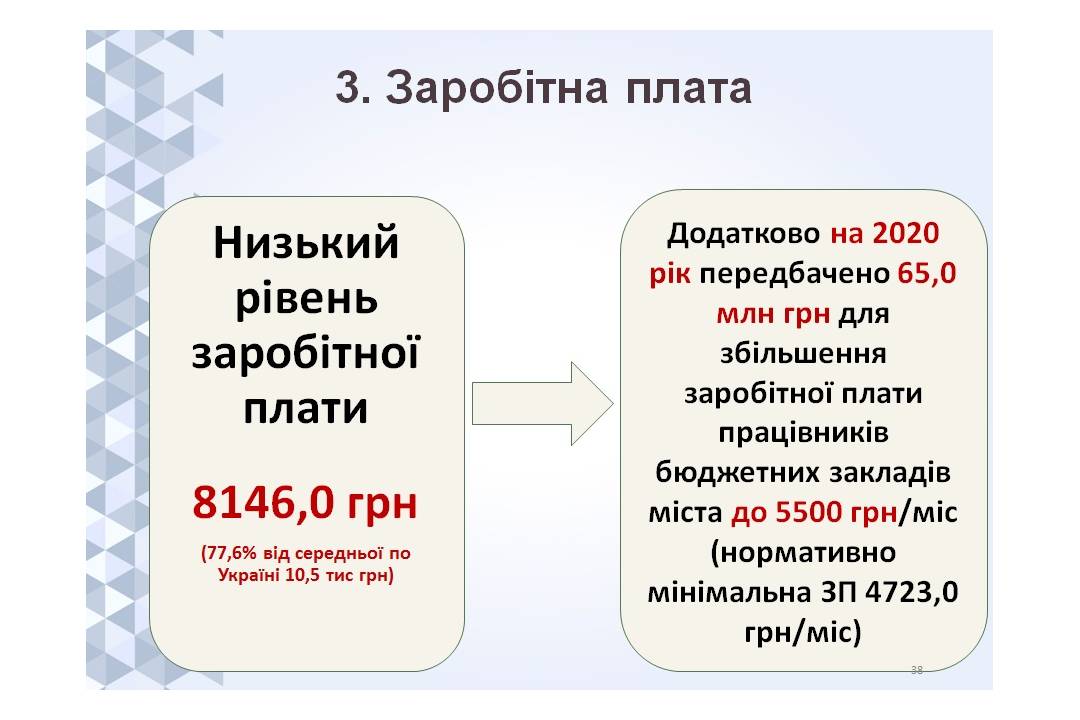 3. Заробітна плата

Низький рівень заробітної плати

8146,0 грн

(77,6% від середньої по Україні 10,5 тис грн)

Додатково на 2020 рік передбачено 65,0 млн грн для збільшення заробітної плати працівників бюджетних закладів міста до 5500 грн/міс (нормативно мінімальна ЗП 4723,0 грн/міс)

38